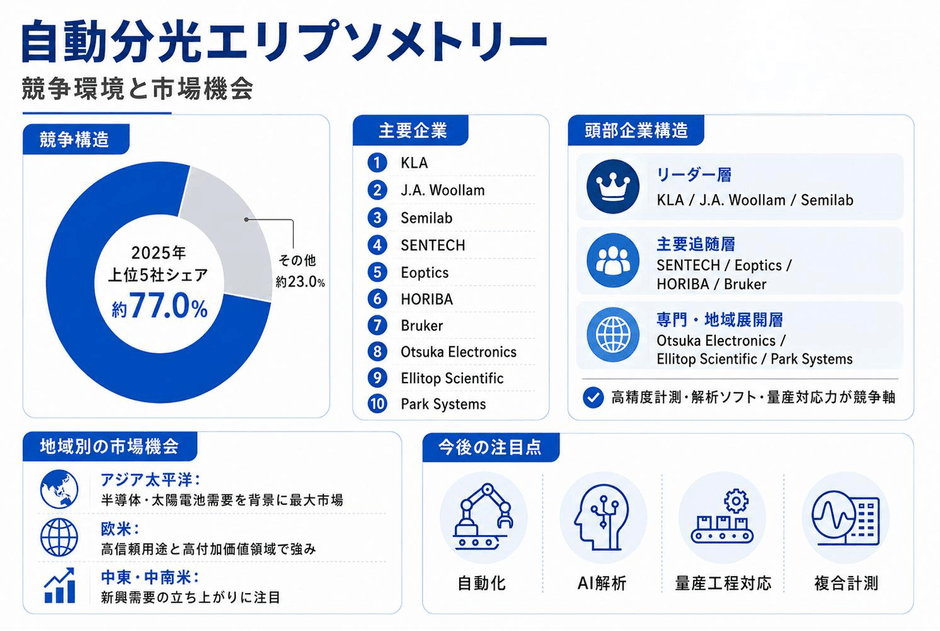 自動分光エリプソメトリー

競争環境と市場機会

競争構造

2025年
上位5社シェア
約77.0%

その他
約23.0%

主要企業

1 KLA
2 J.A. Woollam
3 Semilab
4 SENTECH
5 Eoptics
6 HORIBA
7 Bruker
8 Otsuka Electronics
9 Ellitop Scientific
10 Park Systems

頭部企業構造

リーダー層
KLA / J.A. Woollam / Semilab

主要追随層
SENTECH / Eoptics / HORIBA / Bruker

専門・地域展開層
Otsuka Electronics / Ellitop Scientific / Park Systems

高精度計測・解析ソフト・量産対応力が競争軸

地域別の市場機会

アジア太平洋:
半導体・太陽電池需要を背景に最大市場

欧米:
高信頼用途と高付加価値領域で強み

中東・中南米:
新興需要の立ち上がりに注目

今後の注目点

自動化

AI解析

量産工程対応

複合計測